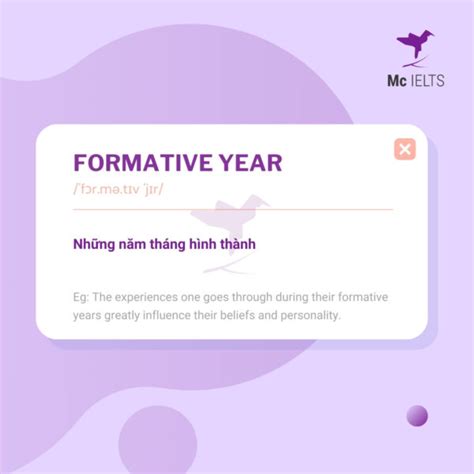 Mc IELTS

FORMATIVE YEAR

/ˈfɔr.mə.tɪv ˈjɪr/

Những năm tháng hình thành

Eg: The experiences one goes through during their formative years greatly influence their beliefs and personality.